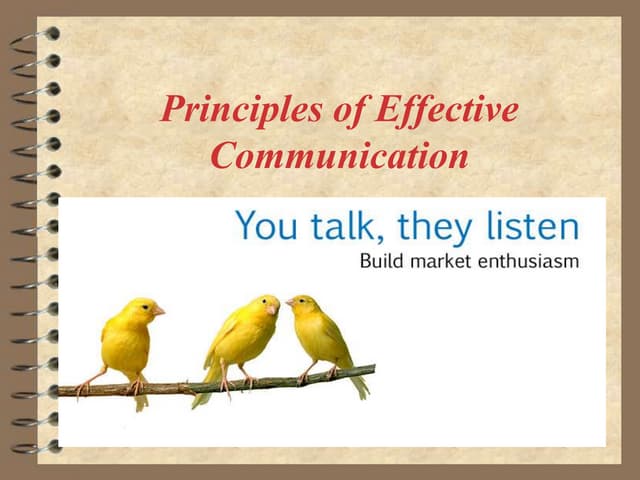 Principles of Effective Communication

You talk, they listen

Build market enthusiasm